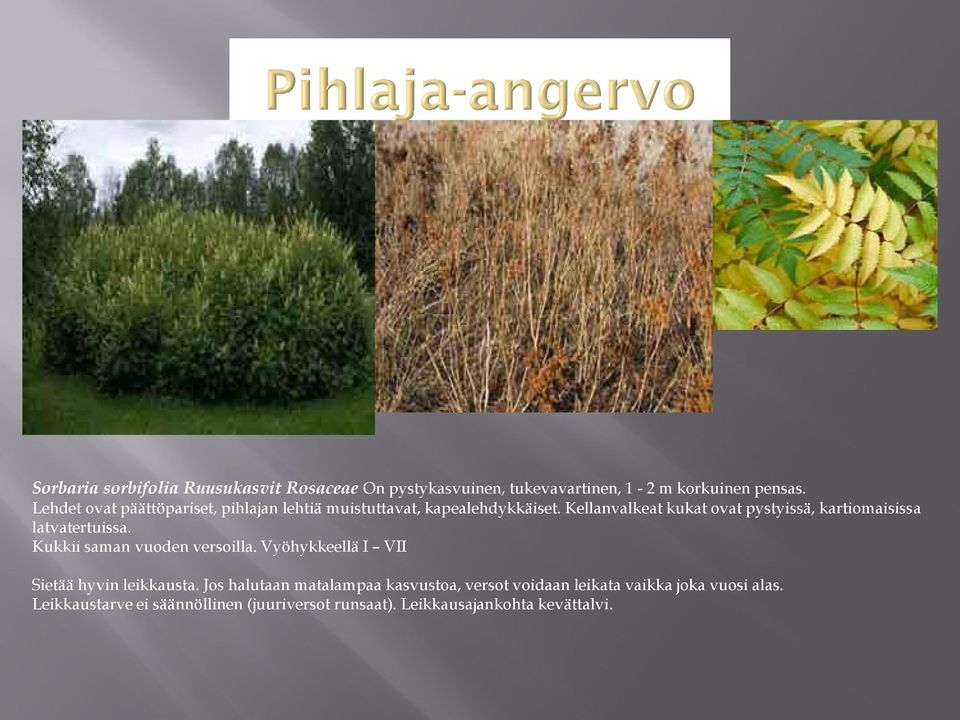 Pihlaja-angervo

Sorbaria sorbifolia Ruusukasvit Rosaceae On pystykasvuinen, tukevavartinen, 1 - 2 m korkuinen pensas. Lehdet ovat päättöpariset, pihlajan lehtiä muistuttavat, kapealehdykkäiset. Kellanvalkeat kukat ovat pystyissä, kartiomaisissa latvatertuissa. Kukkii saman vuoden versoilla. Vyöhykkeellä I – VII

Sietää hyvin leikkausta. Jos halutaan matalampaa kasvustoa, versot voidaan leikata vaikka joka vuosi alas. Leikkaustarve ei säännöllinen (juuriversot runsaat). Leikkausajankohta kevättalvi.